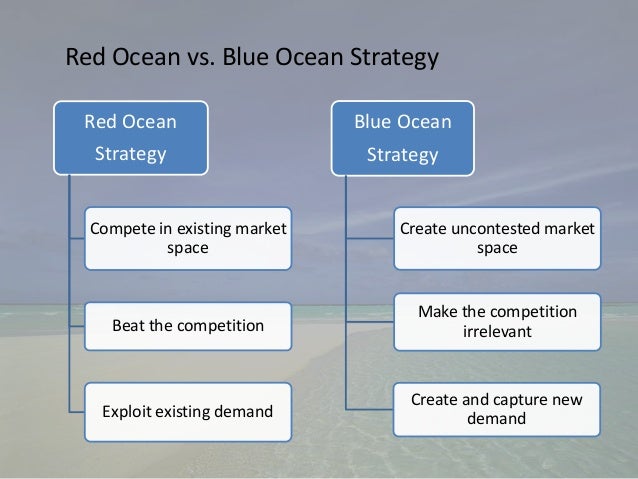 Red Ocean vs. Blue Ocean Strategy

Red Ocean Strategy

Compete in existing market space

Beat the competition

Exploit existing demand

Blue Ocean Strategy

Create uncontested market space

Make the competition irrelevant

Create and capture new demand